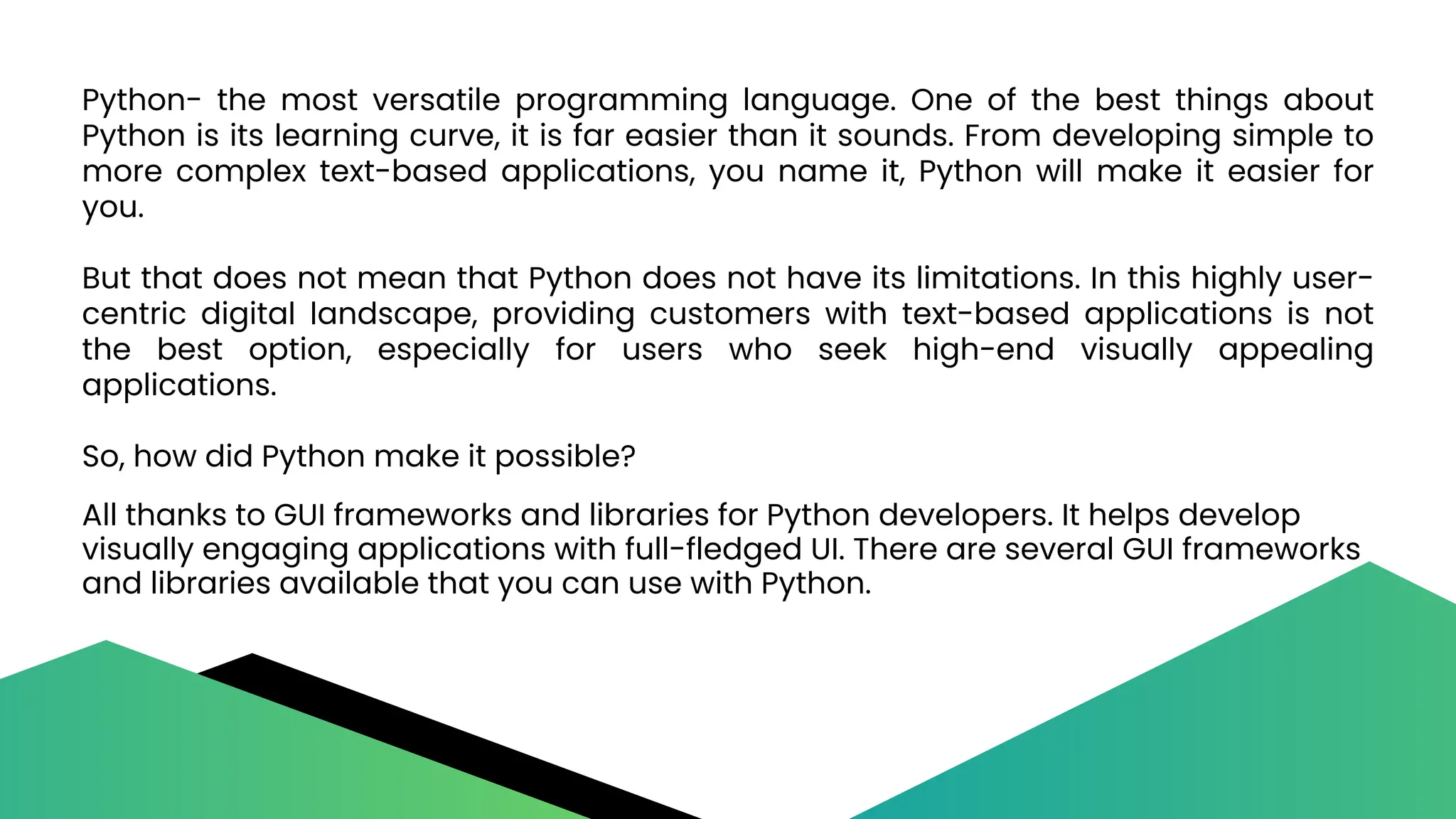 Python- the most versatile programming language. One of the best things about Python is its learning curve, it is far easier than it sounds. From developing simple to more complex text-based applications, you name it, Python will make it easier for you.

But that does not mean that Python does not have its limitations. In this highly user-centric digital landscape, providing customers with text-based applications is not the best option, especially for users who seek high-end visually appealing applications.

So, how did Python make it possible?

All thanks to GUI frameworks and libraries for Python developers. It helps develop visually engaging applications with full-fledged UI. There are several GUI frameworks and libraries available that you can use with Python.